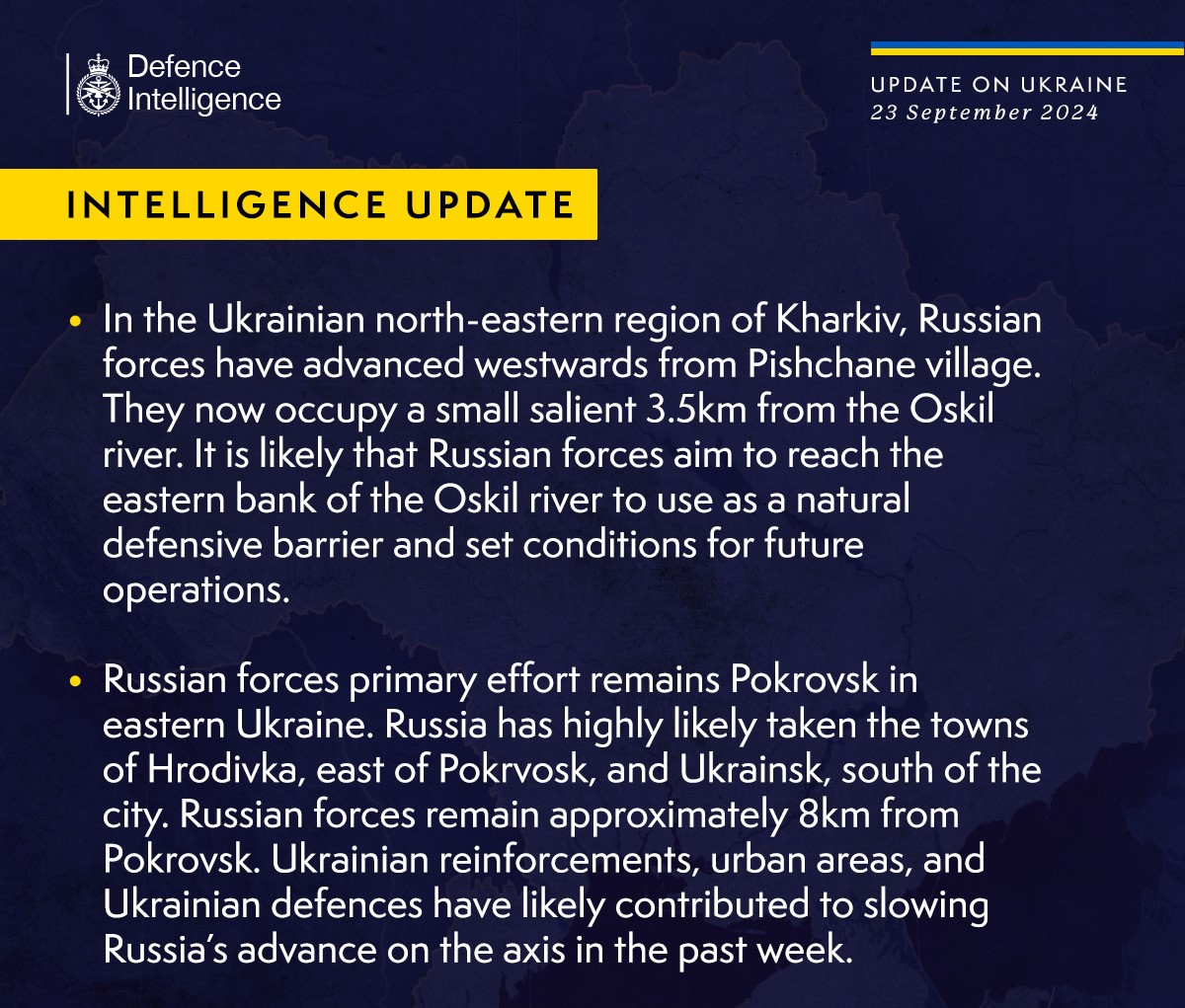 Defence Intelligence

UPDATE ON UKRAINE
23 September 2024

INTELLIGENCE UPDATE

• In the Ukrainian north-eastern region of Kharkiv, Russian forces have advanced westwards from Pishchane village. They now occupy a small salient 3.5km from the Oskil river. It is likely that Russian forces aim to reach the eastern bank of the Oskil river to use as a natural defensive barrier and set conditions for future operations.

• Russian forces primary effort remains Pokrovsk in eastern Ukraine. Russia has highly likely taken the towns of Hrodivka, east of Pokrvosk, and Ukrainsk, south of the city. Russian forces remain approximately 8km from Pokrovsk. Ukrainian reinforcements, urban areas, and Ukrainian defences have likely contributed to slowing Russia's advance on the axis in the past week.